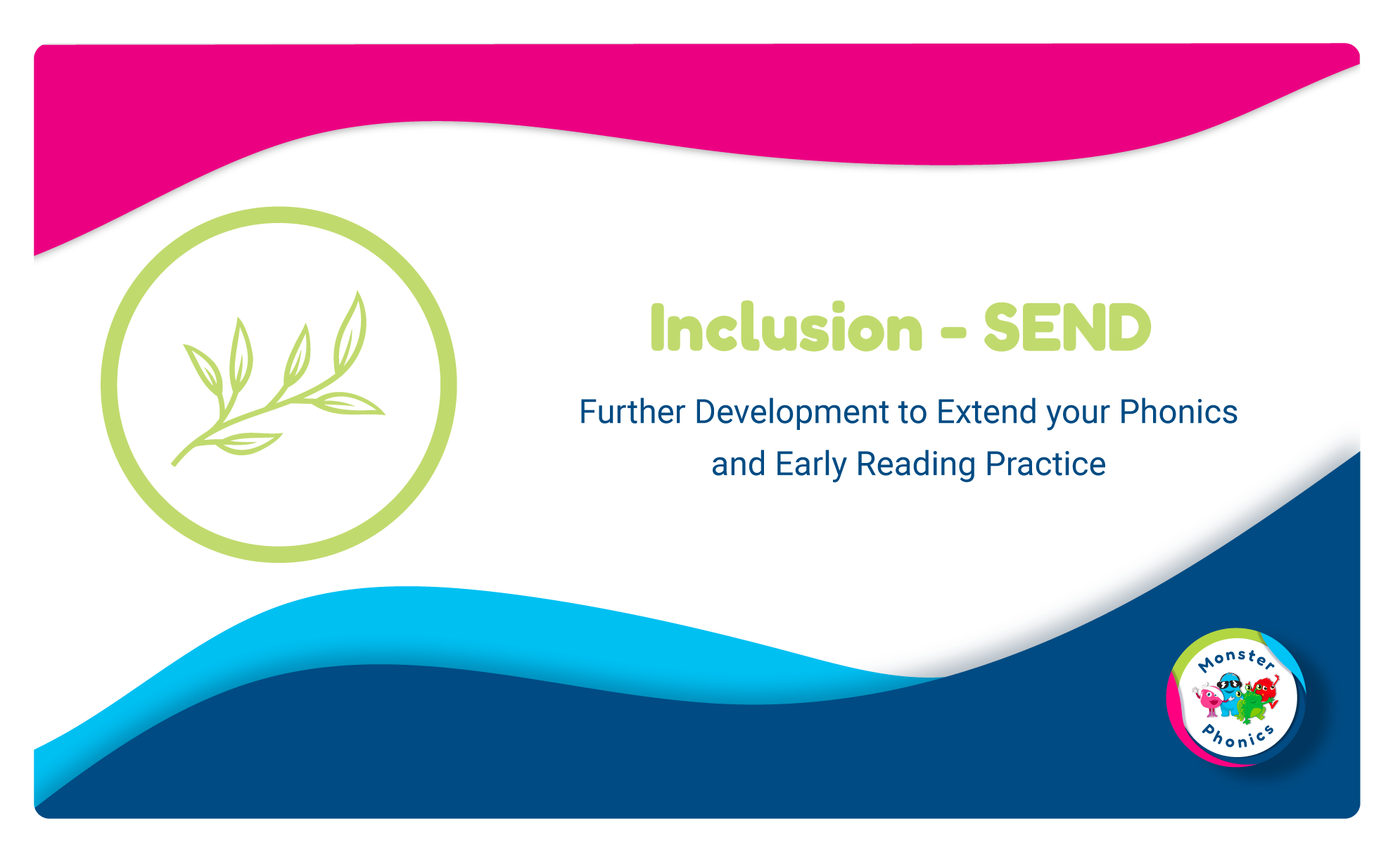 Inclusion - SEND

Further Development to Extend your Phonics and Early Reading Practice

Monster Phonics